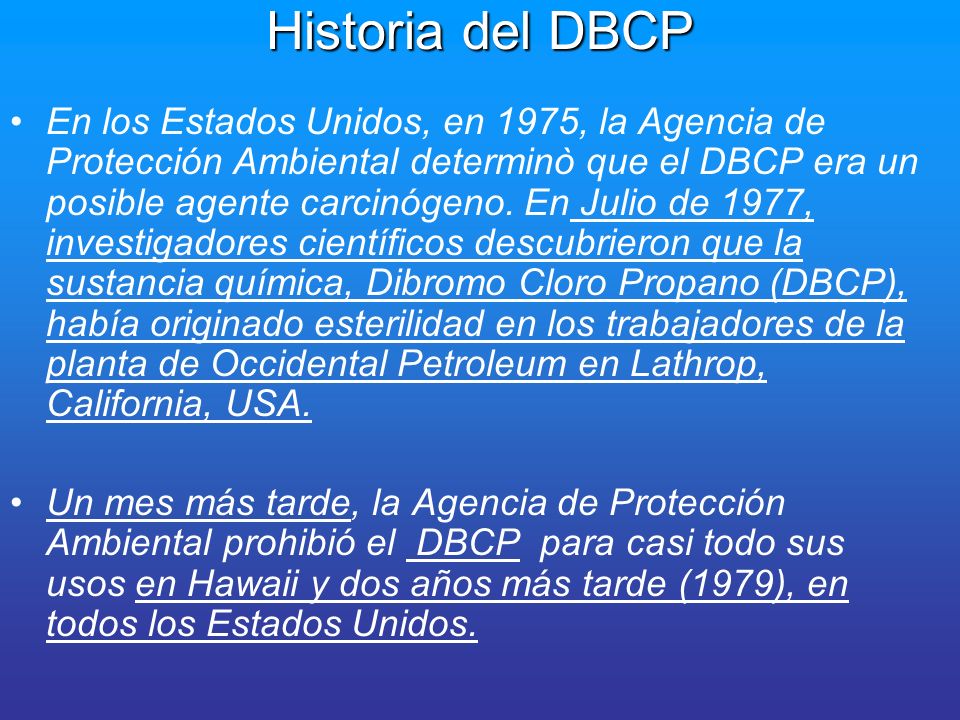 Historia del DBCP

• En los Estados Unidos, en 1975, la Agencia de Protección Ambiental determinò que el DBCP era un posible agente carcinógeno. En Julio de 1977, investigadores científicos descubrieron que la sustancia química, Dibromo Cloro Propano (DBCP), había originado esterilidad en los trabajadores de la planta de Occidental Petroleum en Lathrop, California, USA.

• Un mes más tarde, la Agencia de Protección Ambiental prohibió el DBCP para casi todo sus usos en Hawaii y dos años más tarde (1979), en todos los Estados Unidos.